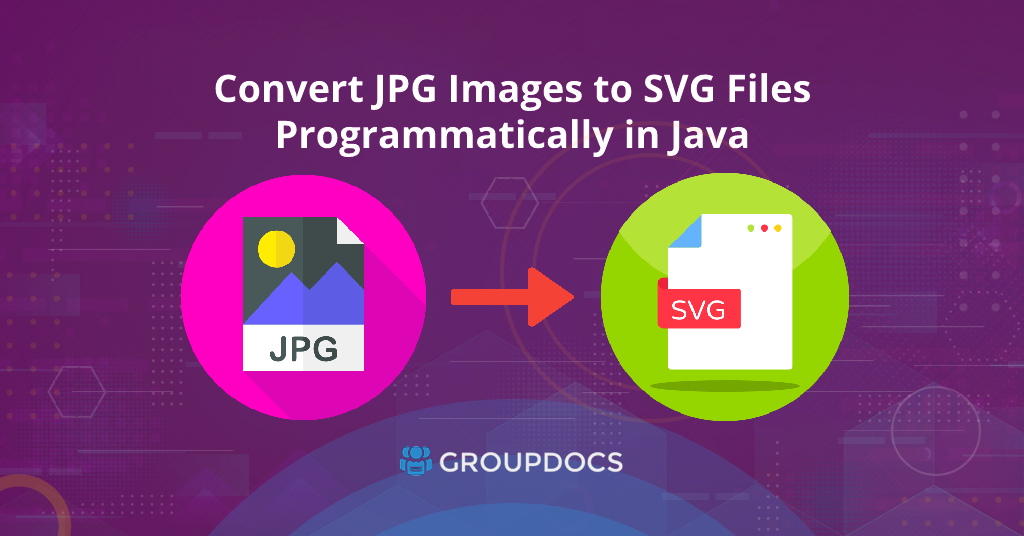 Convert JPG Images to SVG Files Programmatically in Java

JPG

SVG

GROUPDOCS